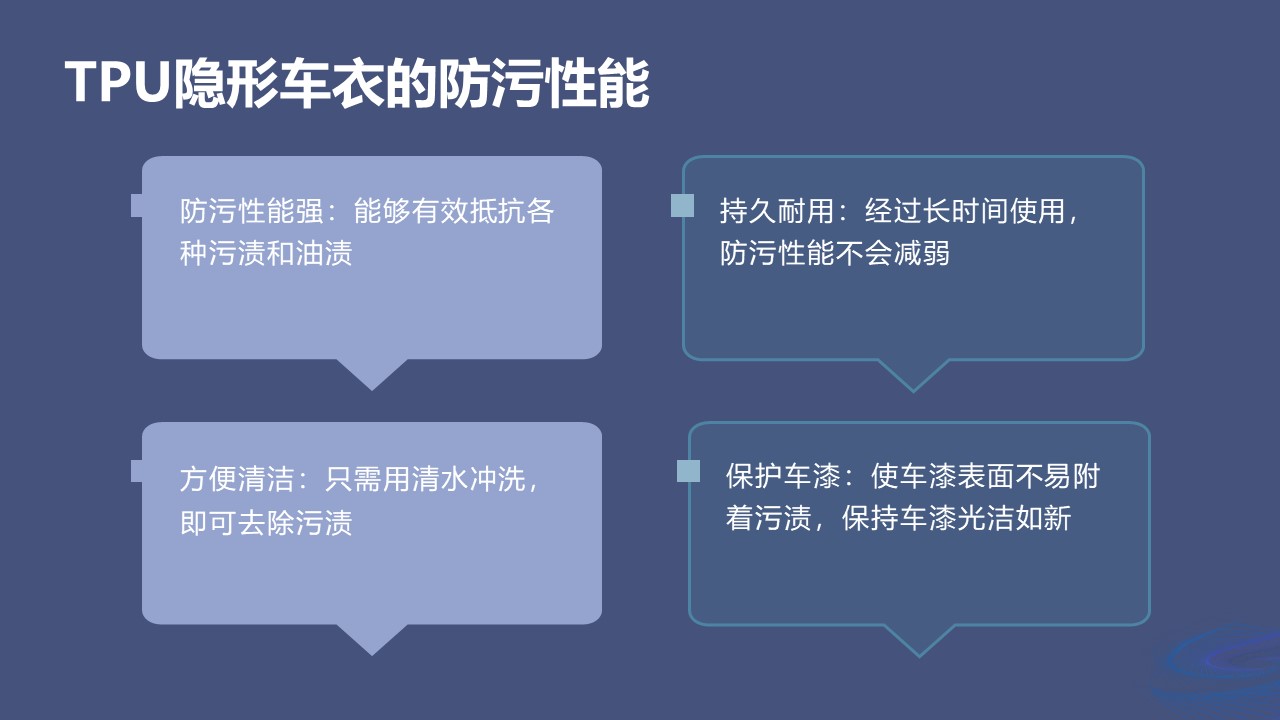 TPU隐形车衣的防污性能

防污性能强：能够有效抵抗各种污渍和油渍

持久耐用：经过长时间使用，防污性能不会减弱

方便清洁：只需用清水冲洗，即可去除污渍

保护车漆：使车漆表面不易附着污渍，保持车漆光洁如新